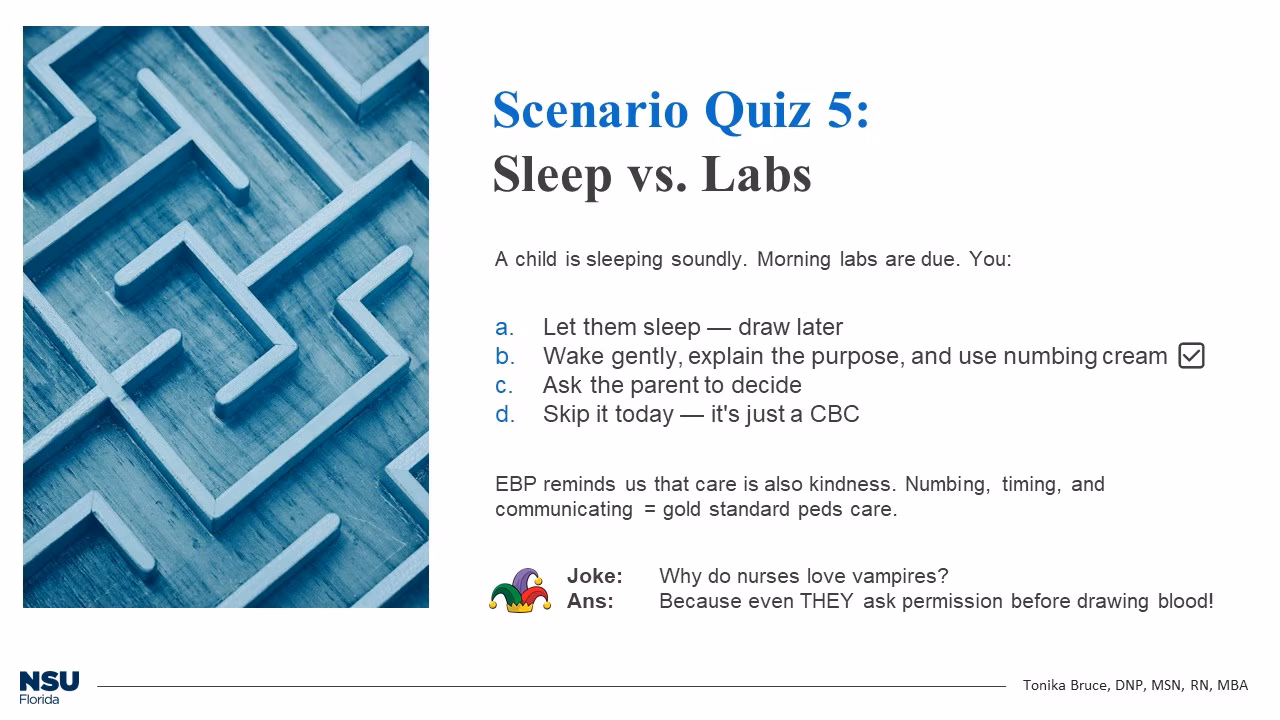 Scenario Quiz 5:
Sleep vs. Labs

A child is sleeping soundly. Morning labs are due. You:

a. Let them sleep — draw later
b. Wake gently, explain the purpose, and use numbing cream ☑
c. Ask the parent to decide
d. Skip it today — it's just a CBC

EBP reminds us that care is also kindness. Numbing, timing, and communicating = gold standard peds care.

Joke: Why do nurses love vampires?
Ans: Because even THEY ask permission before drawing blood!

NSU Florida

Tonika Bruce, DNP, MSN, RN, MBA